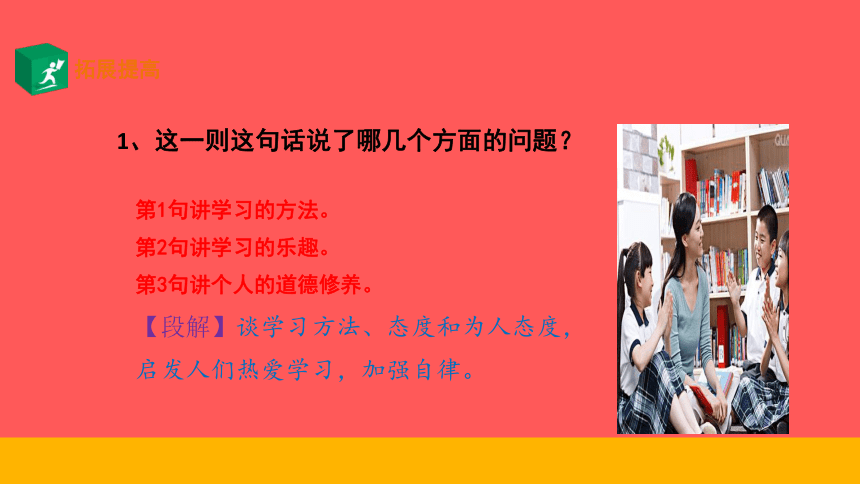 拓展提高

1、这一则这句话说了哪几个方面的问题？

第1句讲学习的方法。
第2句讲学习的乐趣。
第3句讲个人的道德修养。

【段解】谈学习方法、态度和为人态度，启发人们热爱学习，加强自律。